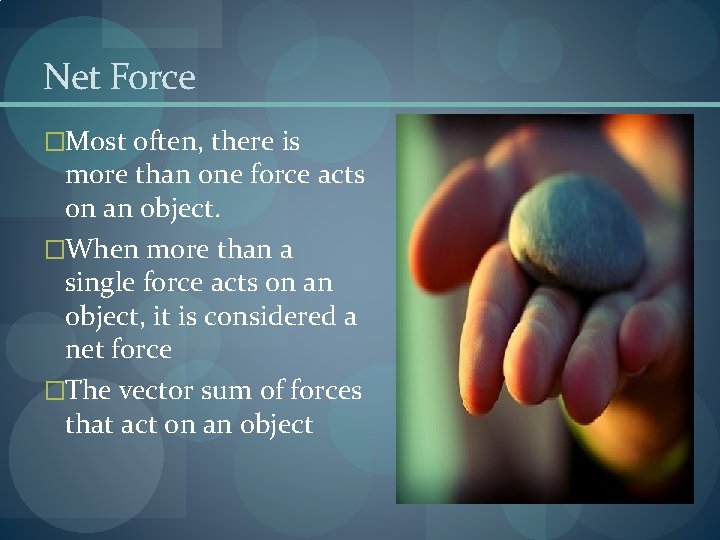 Net Force

□Most often, there is more than one force acts on an object.

□When more than a single force acts on an object, it is considered a net force

□The vector sum of forces that act on an object